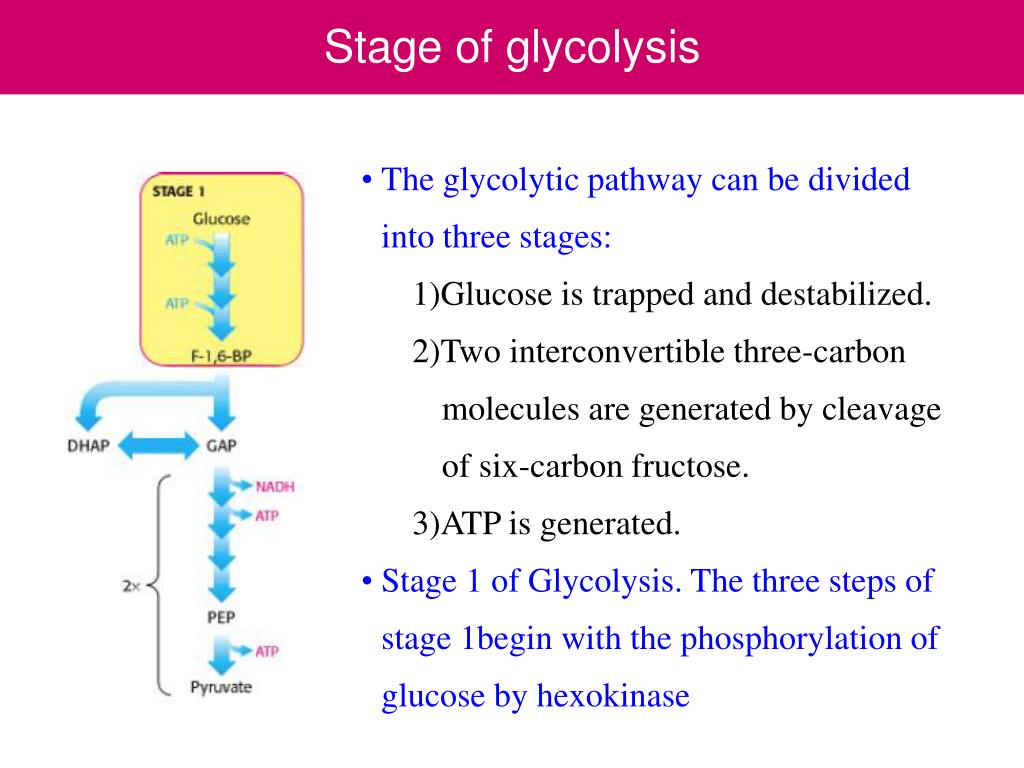 Stage of glycolysis

STAGE 1
Glucose
ATP
ATP
F-1,6-BP
DHAP
GAP
NADH
ATP
2×
PEP
ATP
Pyruvate

• The glycolytic pathway can be divided into three stages:

1)Glucose is trapped and destabilized.

2)Two interconvertible three-carbon molecules are generated by cleavage of six-carbon fructose.

3)ATP is generated.

• Stage 1 of Glycolysis. The three steps of stage 1begin with the phosphorylation of glucose by hexokinase